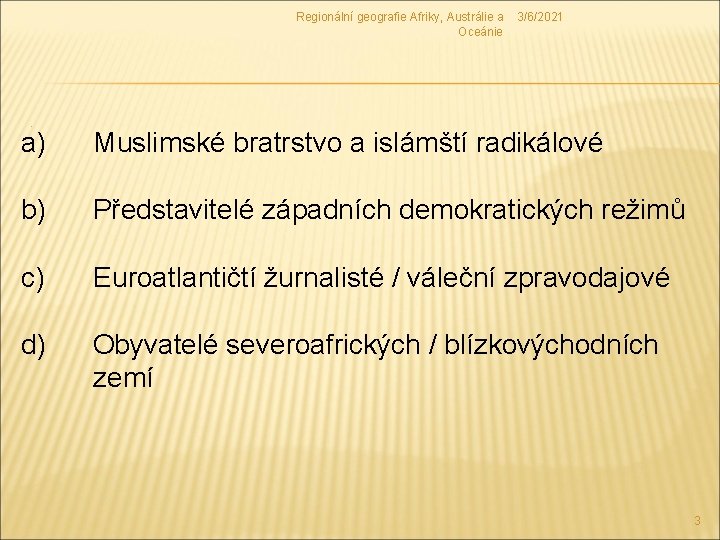 Regionální geografie Afriky, Austrálie a Oceánie 3/6/2021

a) Muslimské bratrstvo a islámští radikálové

b) Představitelé západních demokratických režimů

c) Euroatlantičtí žurnalisté / váleční zpravodajové

d) Obyvatelé severoafrických / blízkovýchodních zemí

3